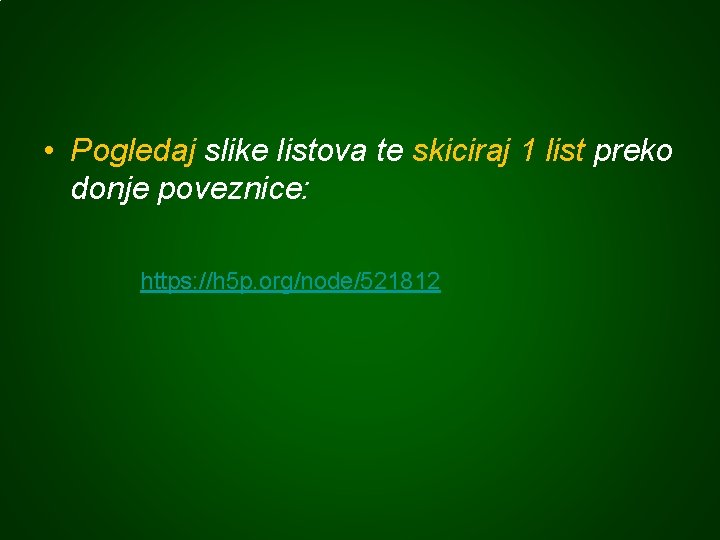 • Pogledaj slike listova te skiciraj 1 list preko donje poveznice:

https://h5p.org/node/521812